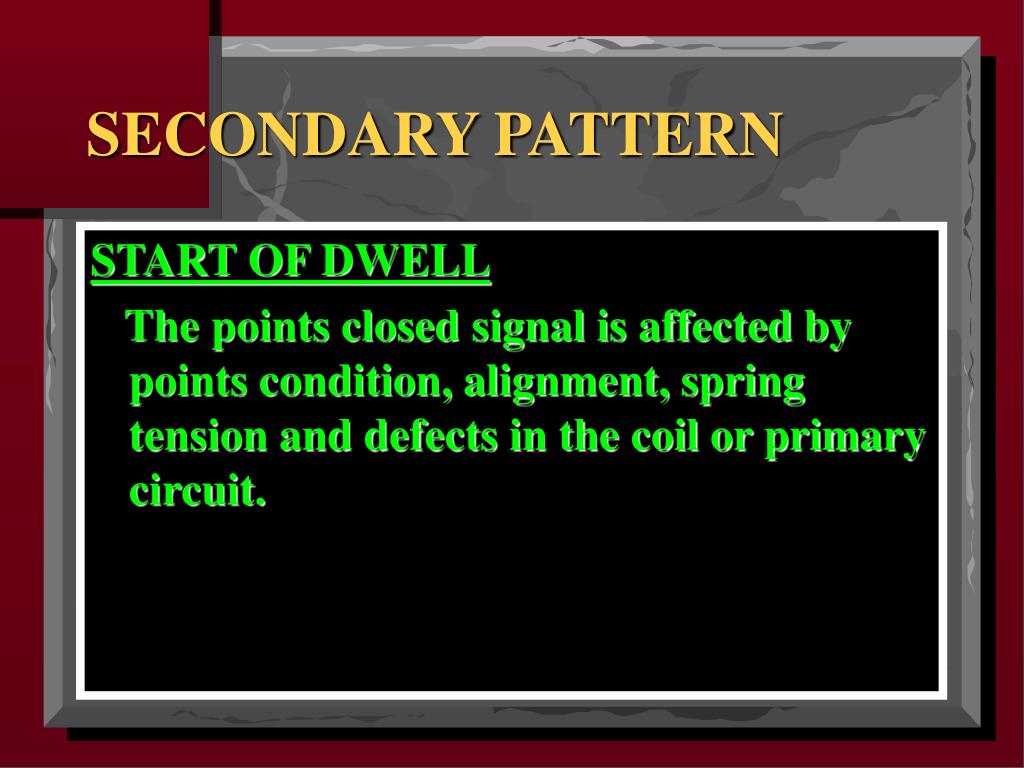 SECONDARY PATTERN

START OF DWELL

The points closed signal is affected by points condition, alignment, spring tension and defects in the coil or primary circuit.